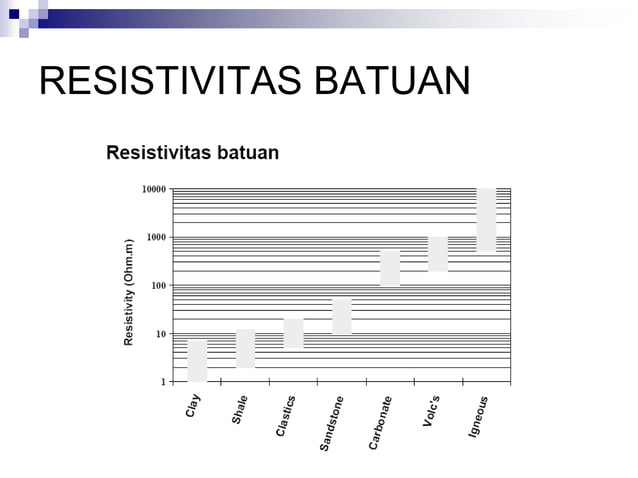 RESISTIVITAS BATUAN

Resistivitas batuan

Resistivity (Ohm.m)

10000
1000
100
10
1

Clay
Shale
Clastics
Sandstone
Carbonate
Volc's
Igneous